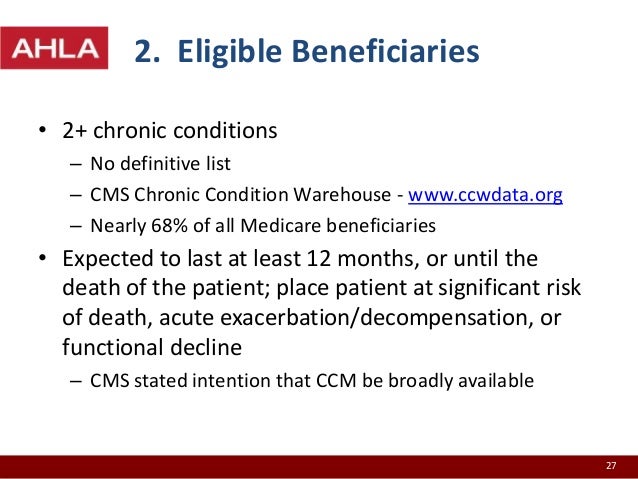 AHLA

2. Eligible Beneficiaries

• 2+ chronic conditions
– No definitive list
– CMS Chronic Condition Warehouse - www.ccwdata.org
– Nearly 68% of all Medicare beneficiaries

• Expected to last at least 12 months, or until the death of the patient; place patient at significant risk of death, acute exacerbation/decompensation, or functional decline
– CMS stated intention that CCM be broadly available

27